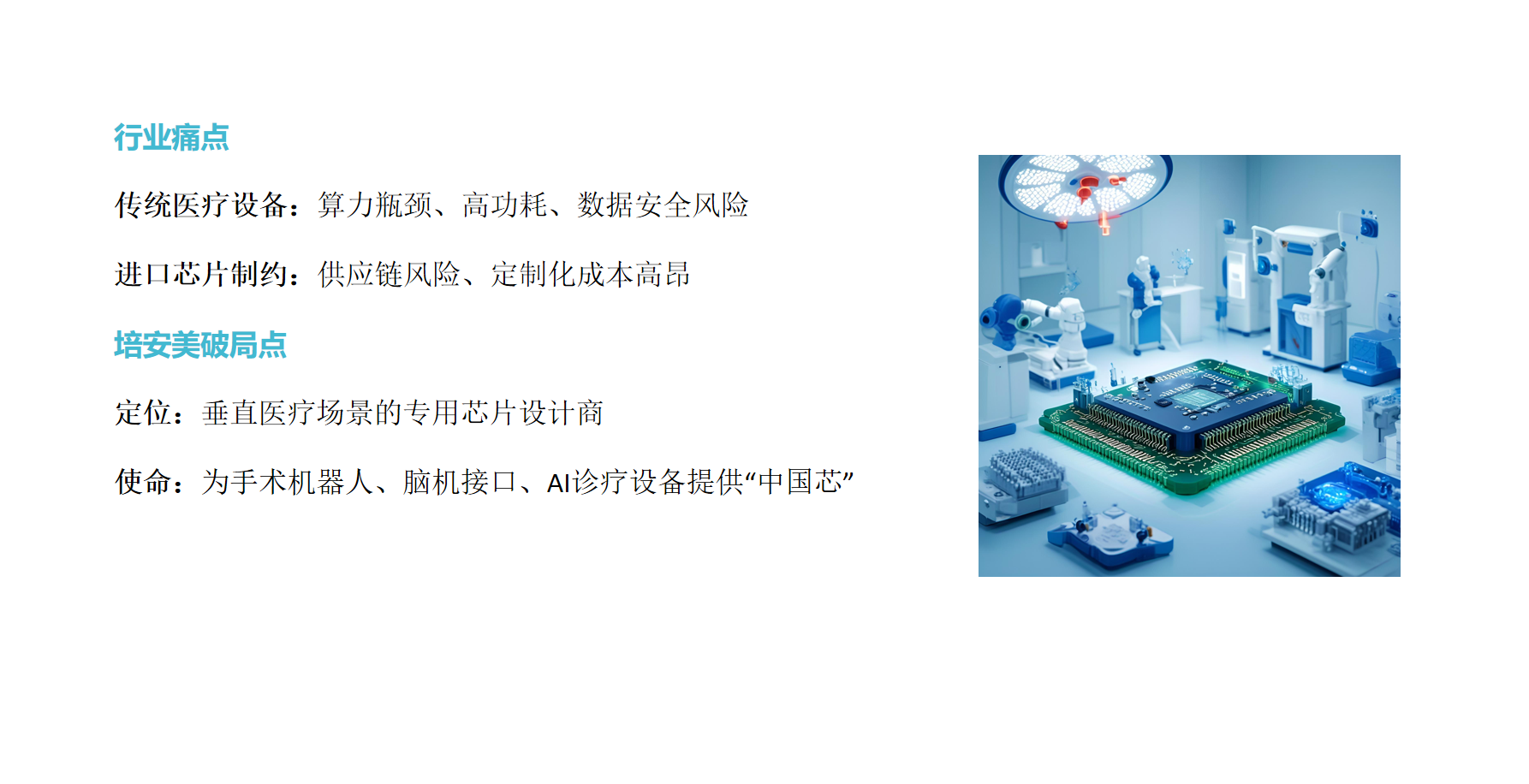 行业痛点

传统医疗设备：算力瓶颈、高功耗、数据安全风险

进口芯片制约：供应链风险、定制化成本高昂

培安美破局点

定位：垂直医疗场景的专用芯片设计商

使命：为手术机器人、脑机接口、AI诊疗设备提供“中国芯”